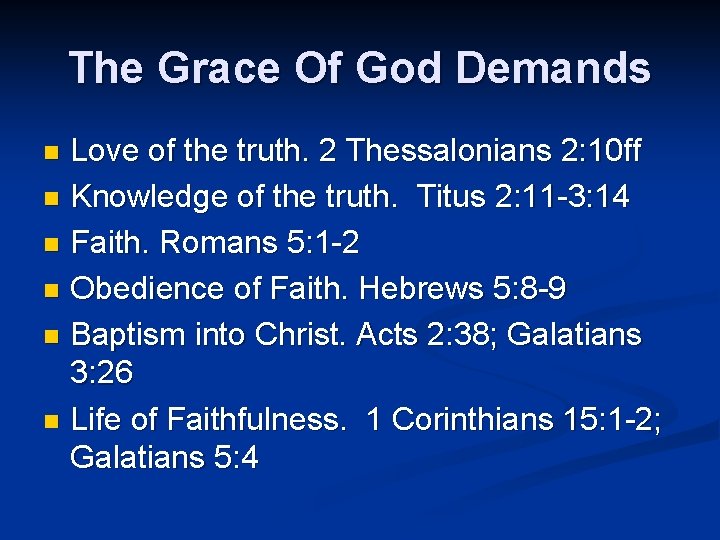 The Grace Of God Demands

- Love of the truth. 2 Thessalonians 2:10ff
- Knowledge of the truth. Titus 2:11-3:14
- Faith. Romans 5:1-2
- Obedience of Faith. Hebrews 5:8-9
- Baptism into Christ. Acts 2:38; Galatians 3:26
- Life of Faithfulness. 1 Corinthians 15:1-2; Galatians 5:4